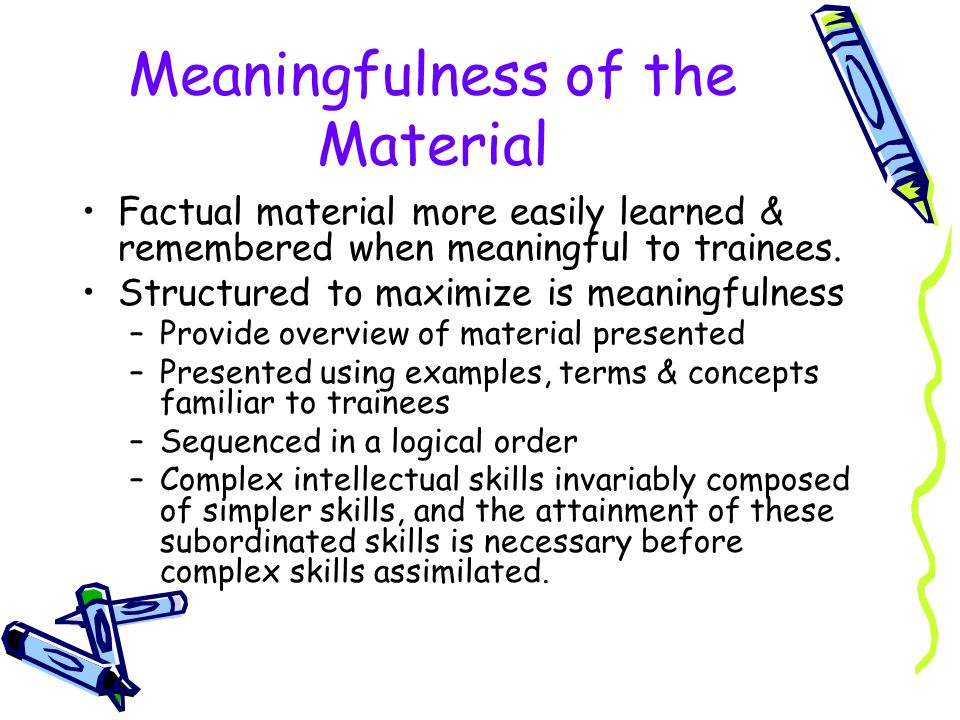 Meaningfulness of the Material

• Factual material more easily learned & remembered when meaningful to trainees.
• Structured to maximize is meaningfulness
– Provide overview of material presented
– Presented using examples, terms & concepts familiar to trainees
– Sequenced in a logical order
– Complex intellectual skills invariably composed of simpler skills, and the attainment of these subordinated skills is necessary before complex skills assimilated.